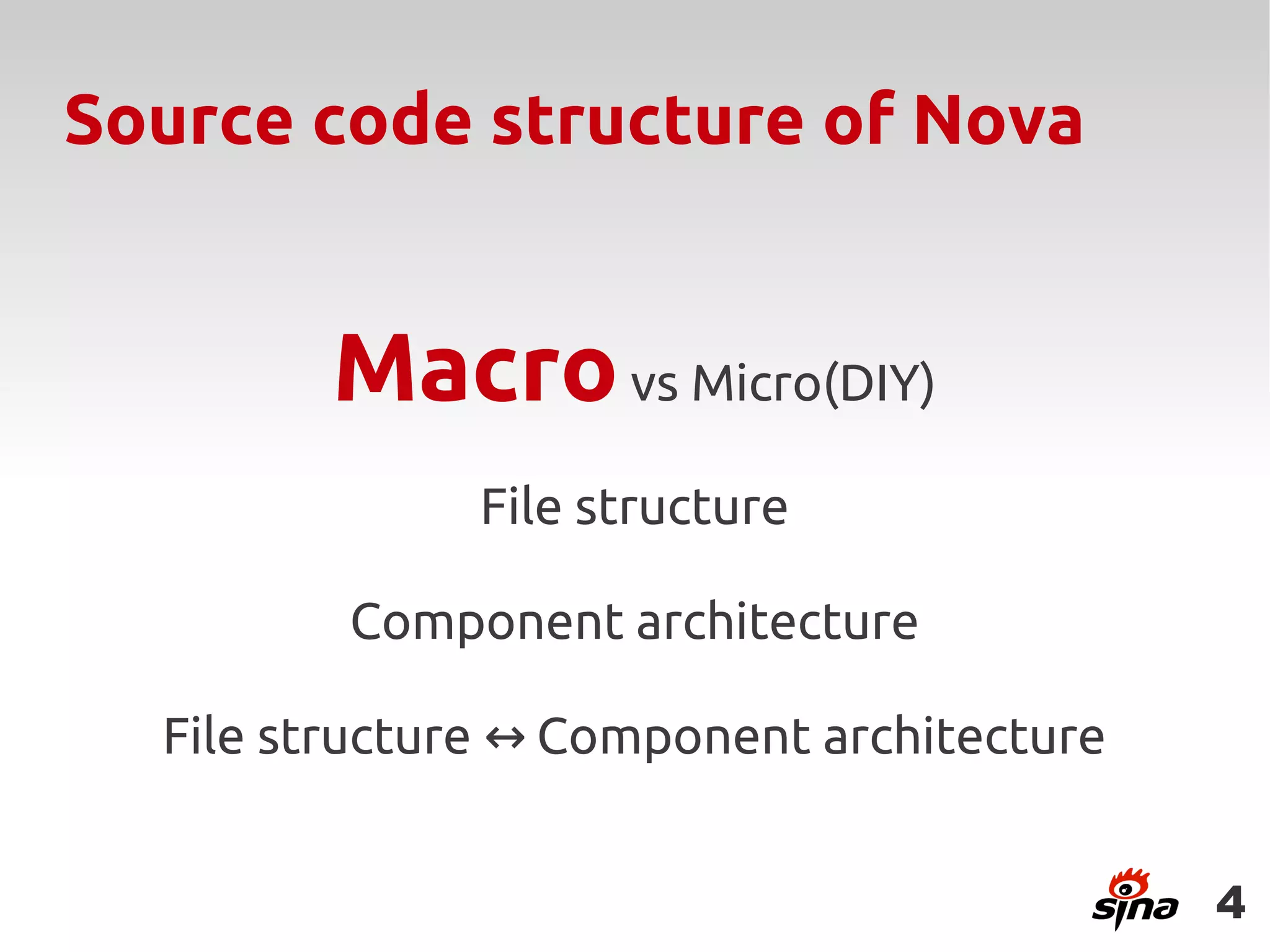 Source code structure of Nova

Macro vs Micro(DIY)

File structure

Component architecture

File structure ↔ Component architecture

sina 4